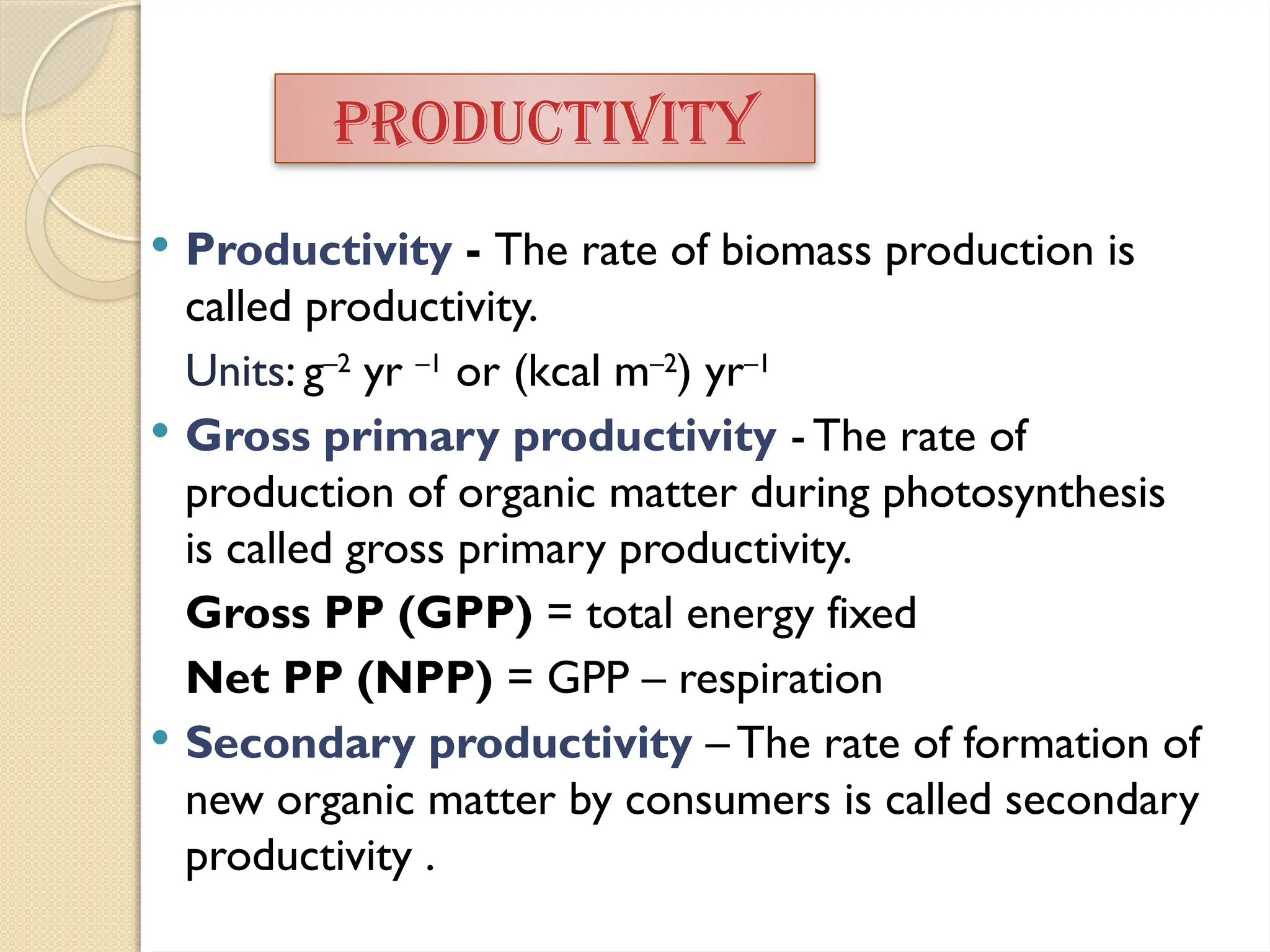 PRODUCTIVITY

• Productivity - The rate of biomass production is called productivity.

Units: $g^{-2}$ $yr^{-1}$ or (kcal $m^{-2}$) $yr^{-1}$

• Gross primary productivity - The rate of production of organic matter during photosynthesis is called gross primary productivity.

Gross PP (GPP) = total energy fixed

Net PP (NPP) = GPP – respiration

• Secondary productivity – The rate of formation of new organic matter by consumers is called secondary productivity .